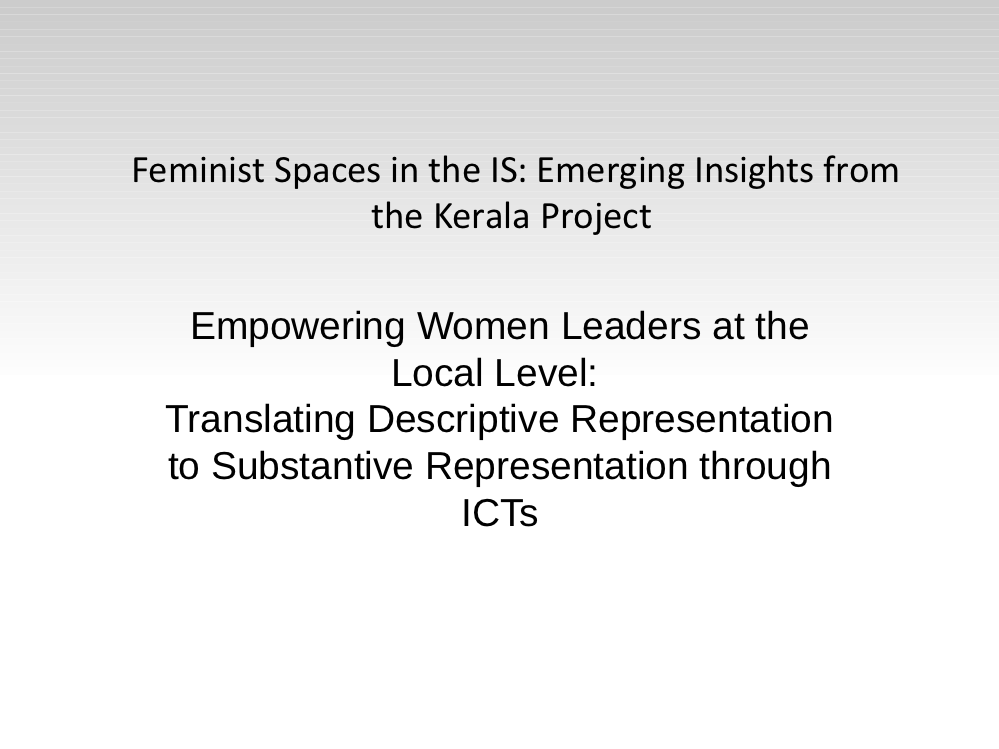 Feminist Spaces in the IS: Emerging Insights from the Kerala Project

Empowering Women Leaders at the Local Level:
Translating Descriptive Representation to Substantive Representation through ICTs